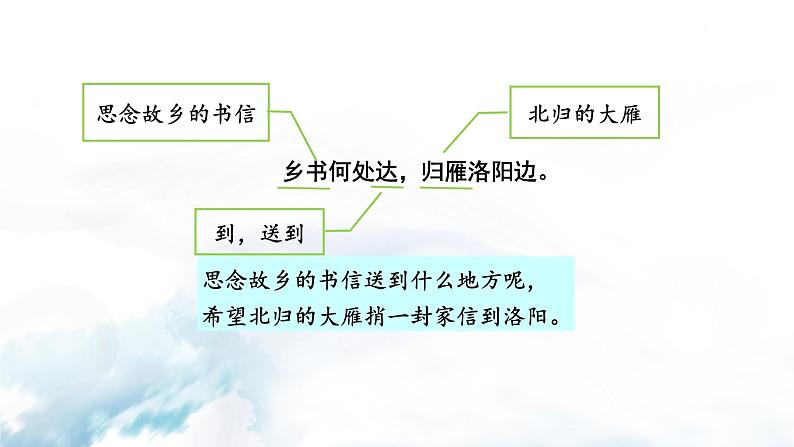 思念故乡的书信

北归的大雁

乡书何处达，归雁洛阳边。

到，送到

思念故乡的书信送到什么地方呢，
希望北归的大雁捎一封家信到洛阳。